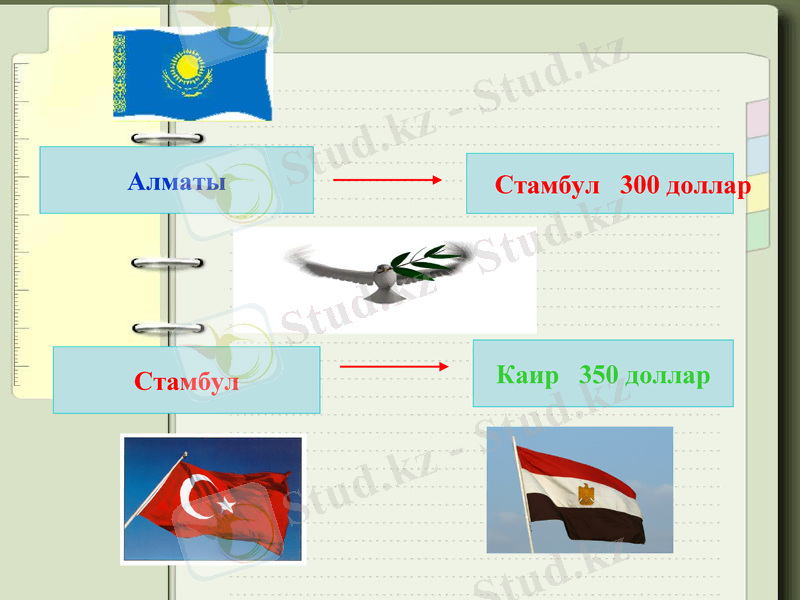 Алматы

Стамбул 300 доллар

Стамбул

Каир 350 доллар

Stud.kz - Stud.kz